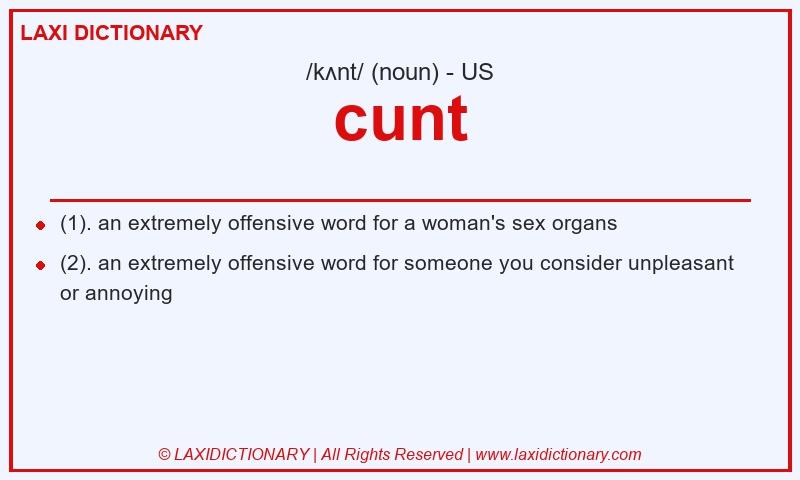 LAXI DICTIONARY

/kʌnt/ (noun) - US

cunt

- (1). an extremely offensive word for a woman's sex organs
- (2). an extremely offensive word for someone you consider unpleasant or annoying

© LAXIDICTIONARY | All Rights Reserved | www.laxidictionary.com